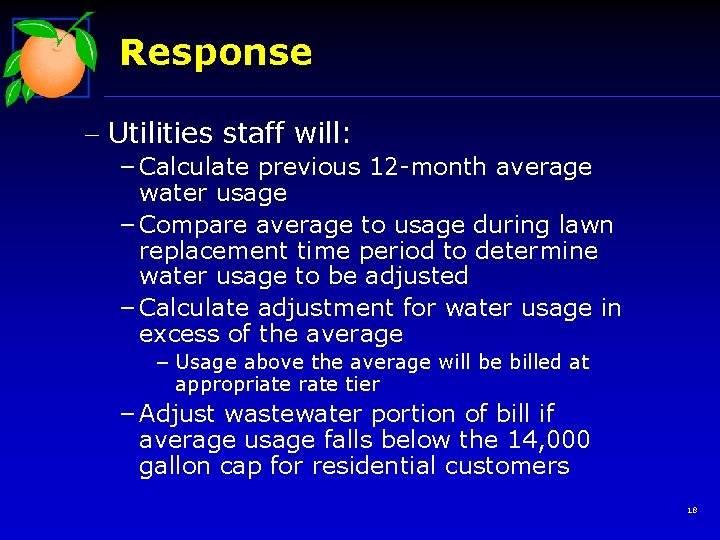 Response

– Utilities staff will:

– Calculate previous 12-month average water usage

– Compare average to usage during lawn replacement time period to determine water usage to be adjusted

– Calculate adjustment for water usage in excess of the average

– Usage above the average will be billed at appropriate rate tier

– Adjust wastewater portion of bill if average usage falls below the 14,000 gallon cap for residential customers

18